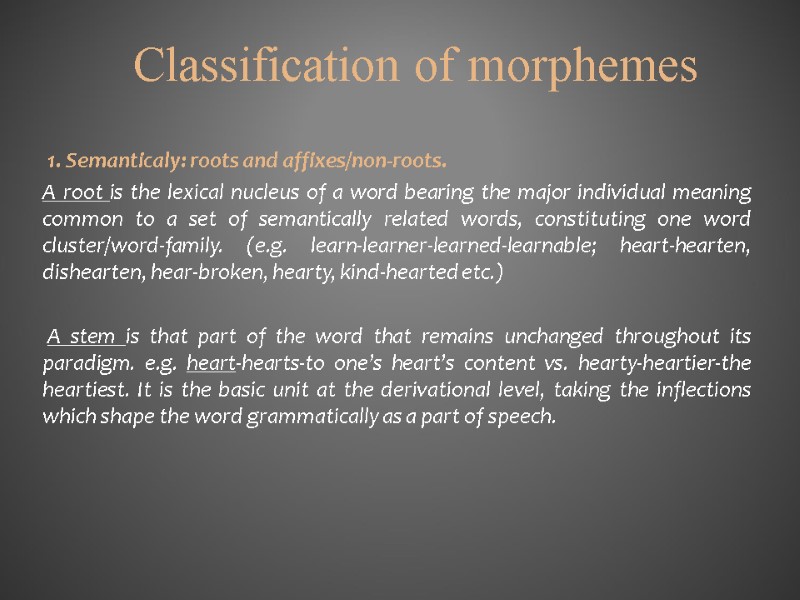 Classification of morphemes

1. Semanticaly: roots and affixes/non-roots.

A root is the lexical nucleus of a word bearing the major individual meaning common to a set of semantically related words, constituting one word cluster/word-family. (e.g. learn-learner-learned-learnable; heart-hearten, dishearten, hear-broken, hearty, kind-hearted etc.)

A stem is that part of the word that remains unchanged throughout its paradigm. e.g. heart-hearts-to one's heart's content vs. hearty-heartier-the heartiest. It is the basic unit at the derivational level, taking the inflections which shape the word grammatically as a part of speech.